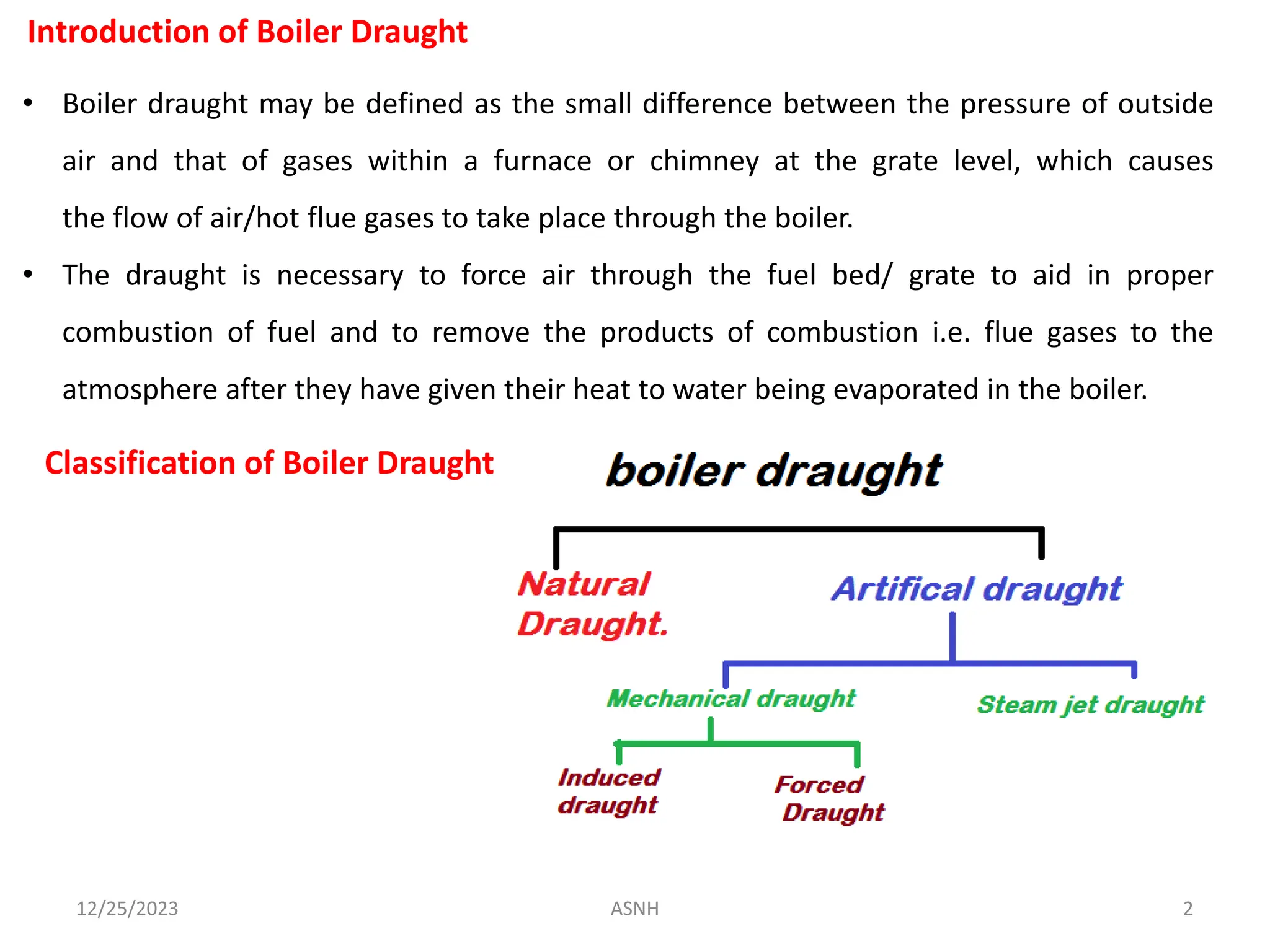 Introduction of Boiler Draught

• Boiler draught may be defined as the small difference between the pressure of outside air and that of gases within a furnace or chimney at the grate level, which causes the flow of air/hot flue gases to take place through the boiler.

• The draught is necessary to force air through the fuel bed/ grate to aid in proper combustion of fuel and to remove the products of combustion i.e. flue gases to the atmosphere after they have given their heat to water being evaporated in the boiler.

Classification of Boiler Draught

boiler draught

Natural Draught.

Artifical draught

Mechanical draught

Steam jet draught

Induced draught

Forced Draught

12/25/2023

ASNH

2